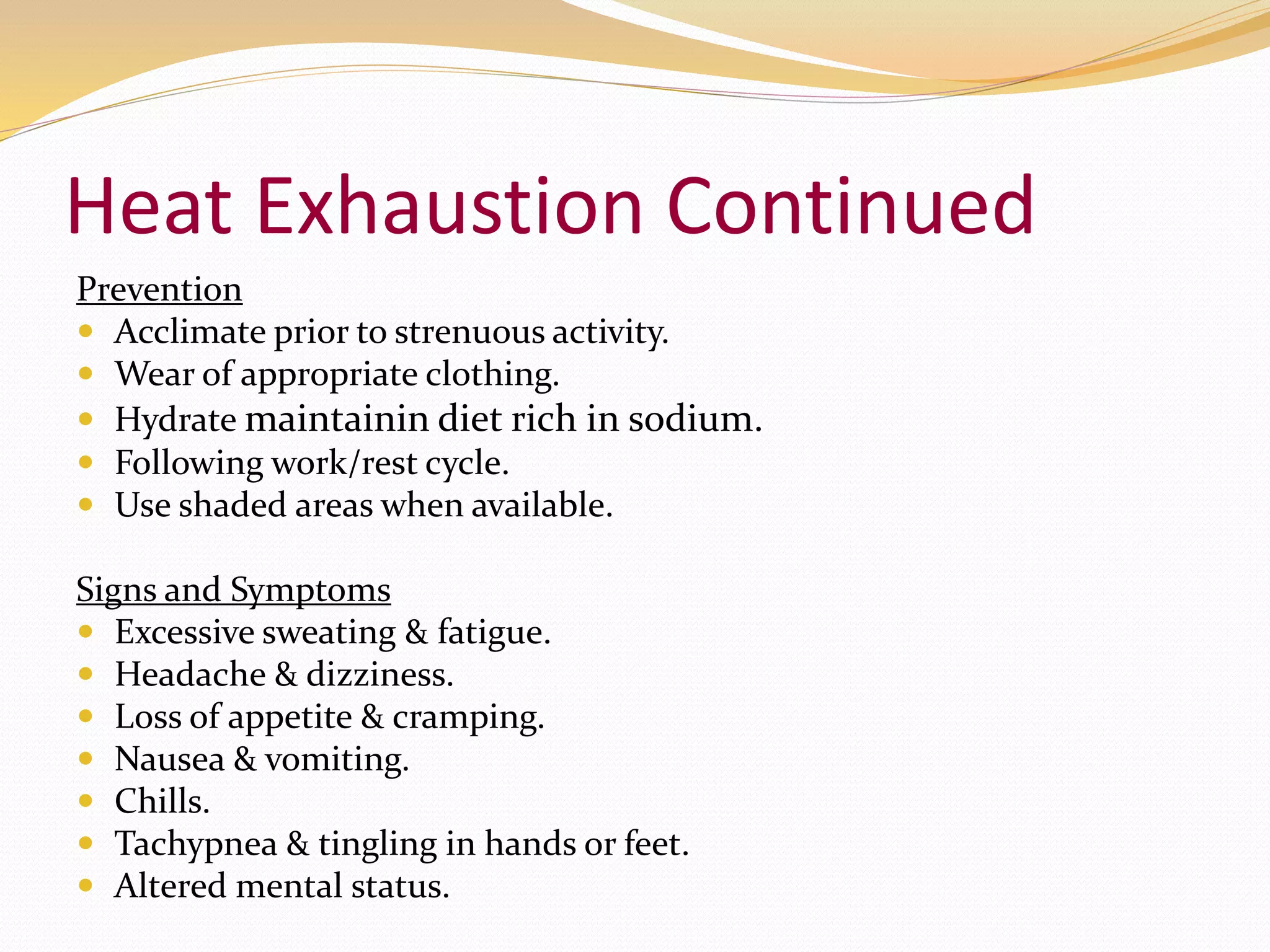 Heat Exhaustion Continued

Prevention
- Acclimate prior to strenuous activity.
- Wear of appropriate clothing.
- Hydrate maintainin diet rich in sodium.
- Following work/rest cycle.
- Use shaded areas when available.

Signs and Symptoms
- Excessive sweating & fatigue.
- Headache & dizziness.
- Loss of appetite & cramping.
- Nausea & vomiting.
- Chills.
- Tachypnea & tingling in hands or feet.
- Altered mental status.